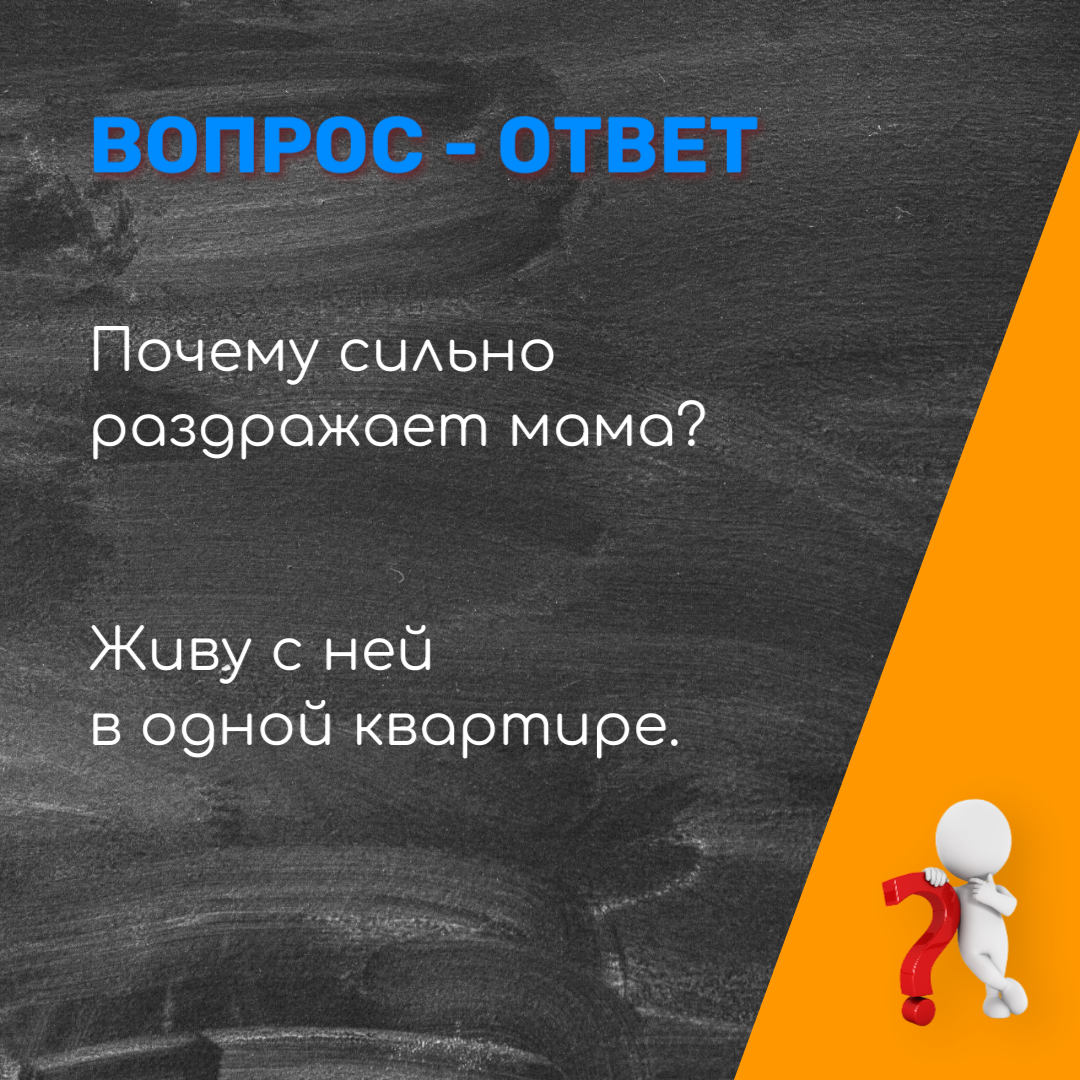 ВОПРОС - ОТВЕТ

Почему сильно раздражает мама?

Живу с ней в одной квартире.